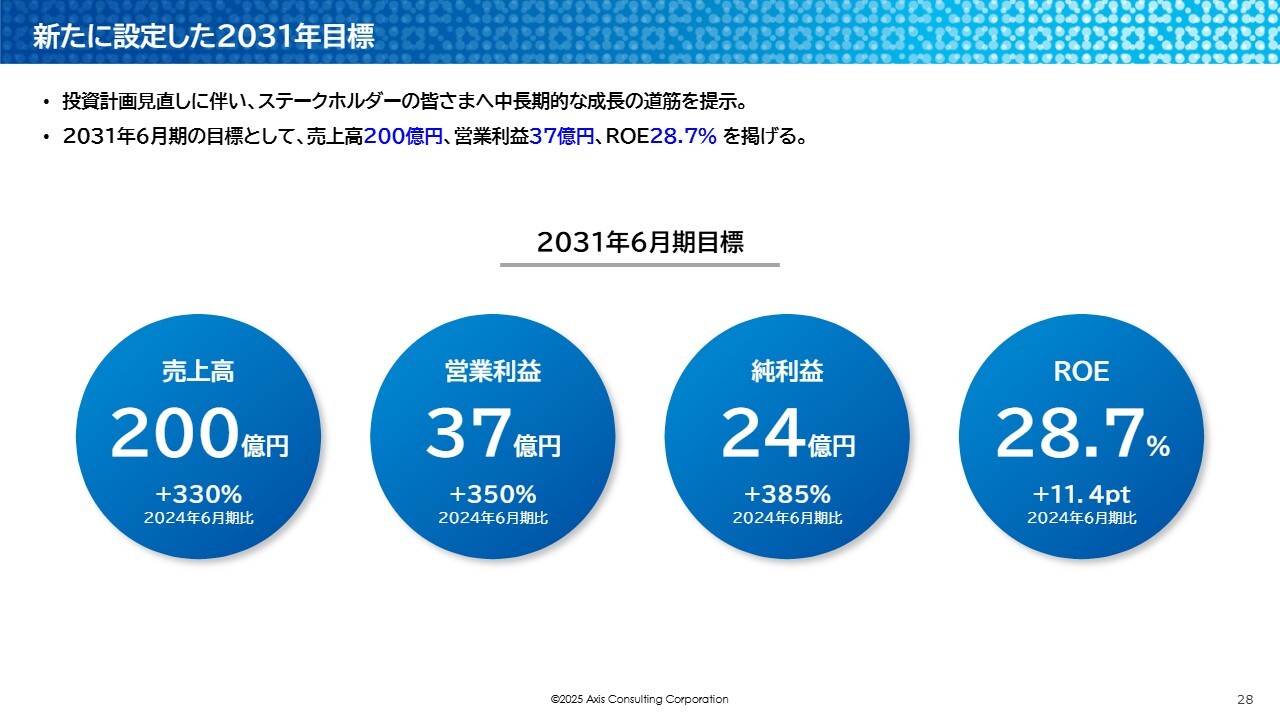 新たに設定した2031年目標

• 投資計画見直しに伴い、ステークホルダーの皆さまへ中長期的な成長の道筋を提示。
• 2031年6月期の目標として、売上高200億円、営業利益37億円、ROE28.7% を掲げる。

2031年6月期目標

売上高
200億円
+330%
2024年6月期比

営業利益
37億円
+350%
2024年6月期比

純利益
24億円
+385%
2024年6月期比

ROE
28.7%
+11.4pt
2024年6月期比

©2025 Axis Consulting Corporation

28